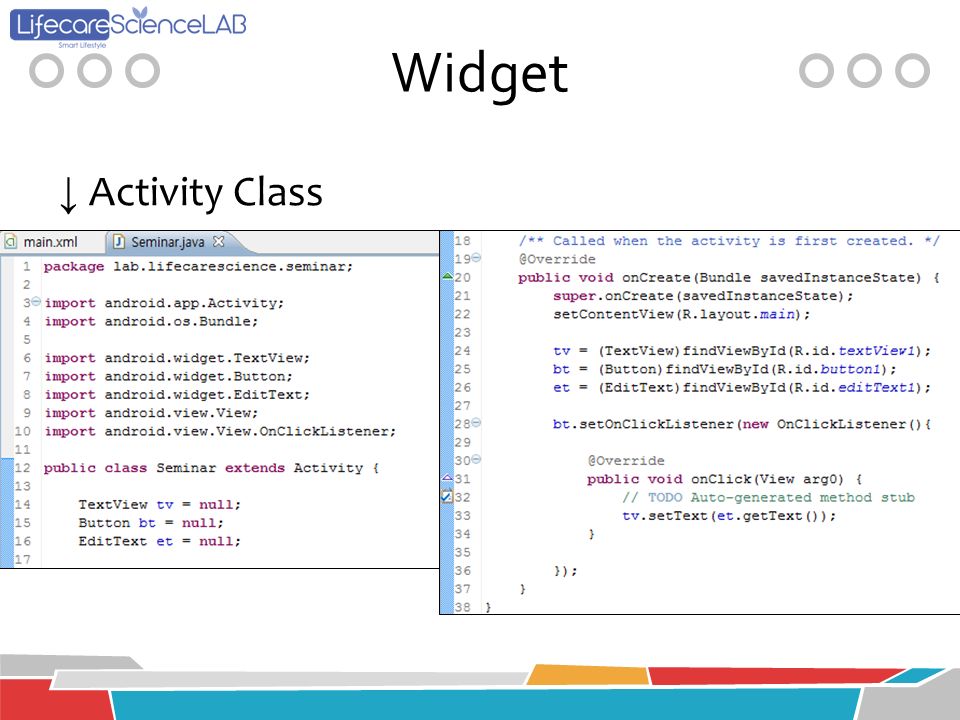 LifecareScienceLAB
Smart Lifestyle

Widget

↓ Activity Class

main.xml  Seminar.java

1 package lab.lifecarescience.seminar;
2
3 import android.app.Activity;
4 import android.os.Bundle;
5
6 import android.widget.TextView;
7 import android.widget.Button;
8 import android.widget.EditText;
9 import android.view.View;
10 import android.view.View.OnClickListener;
11
12 public class Seminar extends Activity {
13
14     TextView tv = null;
15     Button bt = null;
16     EditText et = null;
17

18     /** Called when the activity is first created. */
19     @Override
20     public void onCreate(Bundle savedInstanceState) {
21         super.onCreate(savedInstanceState);
22         setContentView(R.layout.main);
23
24         tv = (TextView)findViewById(R.id.textView1);
25         bt = (Button)findViewById(R.id.button1);
26         et = (EditText)findViewById(R.id.editText1);
27
28         bt.setOnClickListener(new OnClickListener(){
29
30             @Override
31             public void onClick(View arg0) {
32                 // TODO Auto-generated method stub
33                 tv.setText(et.getText());
34             }
35
36         });
37     }
38 }